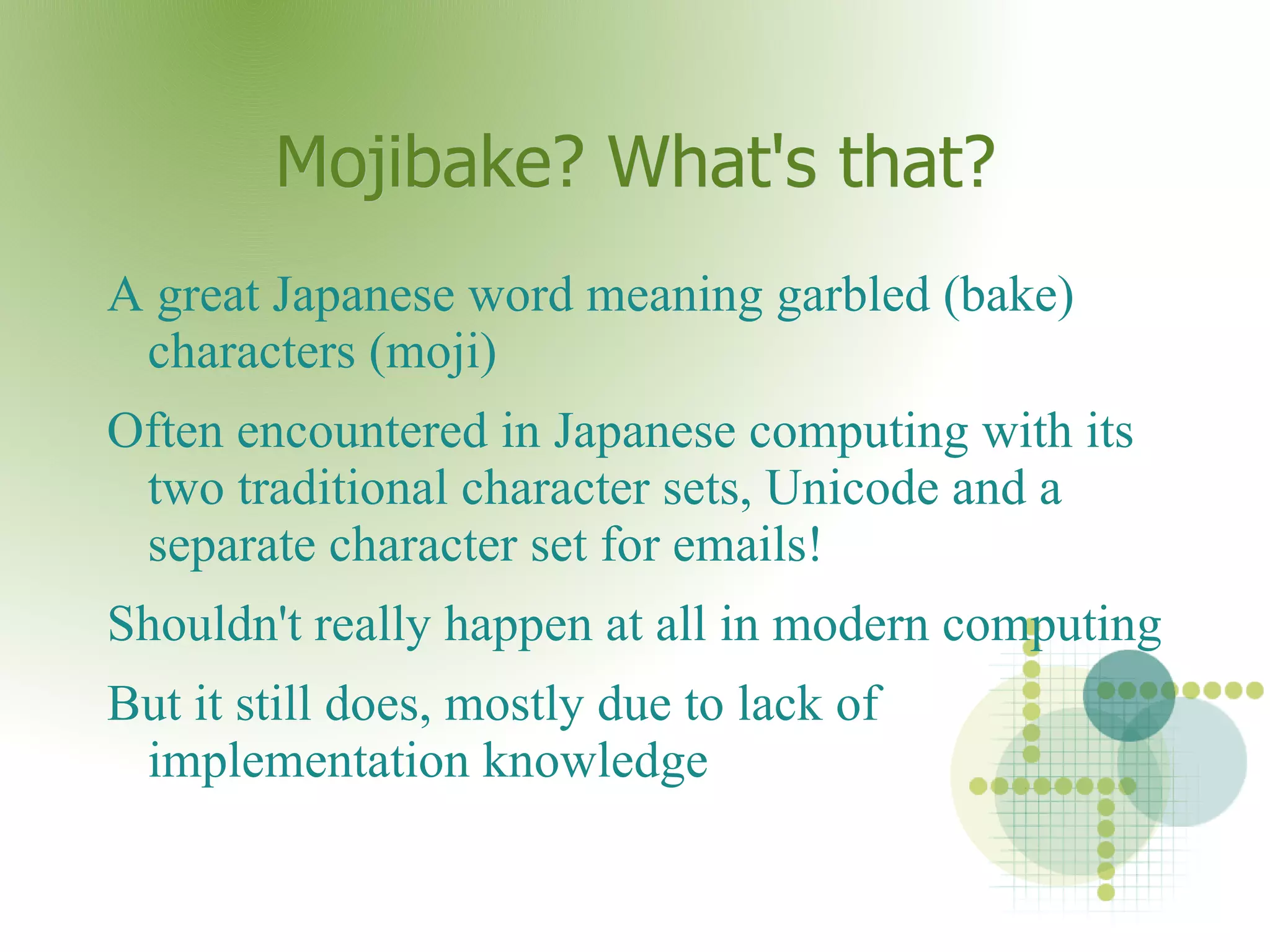 Mojibake? What's that?

A great Japanese word meaning garbled (bake) characters (moji)

Often encountered in Japanese computing with its two traditional character sets, Unicode and a separate character set for emails!

Shouldn't really happen at all in modern computing

But it still does, mostly due to lack of implementation knowledge